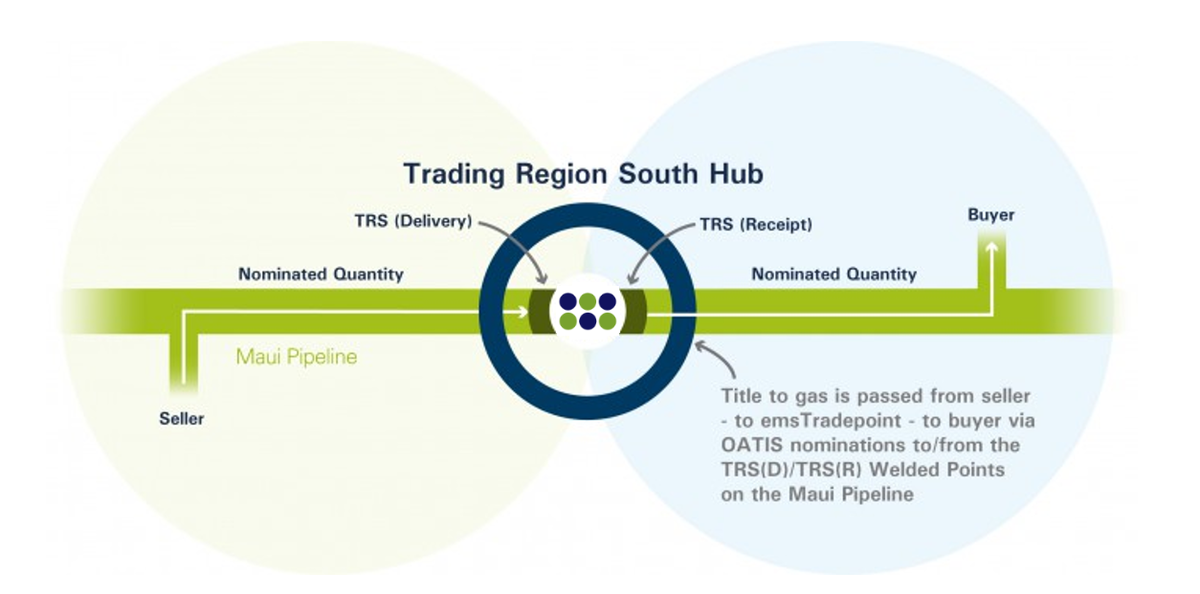 Trading Region South Hub

TRS (Delivery)

TRS (Receipt)

Buyer

Nominated Quantity

Nominated Quantity

Maui Pipeline

Seller

Title to gas is passed from seller - to emsTradepoint - to buyer via OATIS nominations to/from the TRS(D)/TRS(R) Welded Points on the Maui Pipeline